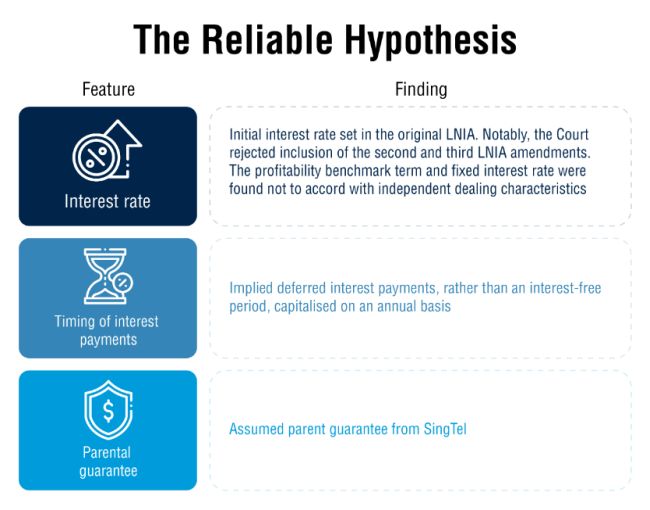 The Reliable Hypothesis

| Feature | Finding |
|---|---|
| Interest rate | Initial interest rate set in the original LNIA. Notably, the Court rejected inclusion of the second and third LNIA amendments. The profitability benchmark term and fixed interest rate were found not to accord with independent dealing characteristics |
| Timing of interest payments | Implied deferred interest payments, rather than an interest-free period, capitalised on an annual basis |
| Parental guarantee | Assumed parent guarantee from SingTel |